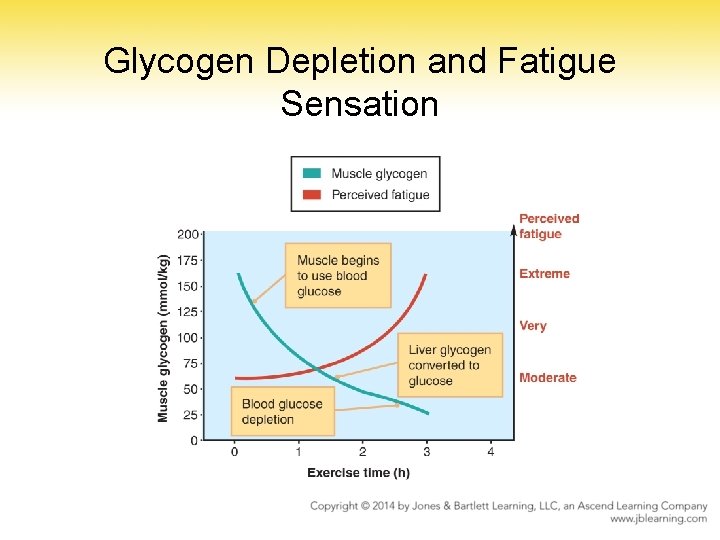 Glycogen Depletion and Fatigue Sensation

Muscle glycogen
Perceived fatigue

Perceived fatigue
Extreme
Very
Moderate

Muscle glycogen (mmol/kg)
200
175
150
125
100
75
50
25
0

Muscle begins to use blood glucose

Liver glycogen converted to glucose

Blood glucose depletion

0
1
2
3
4
Exercise time (h)

Copyright © 2014 by Jones & Bartlett Learning, LLC, an Ascend Learning Company
www.jblearning.com